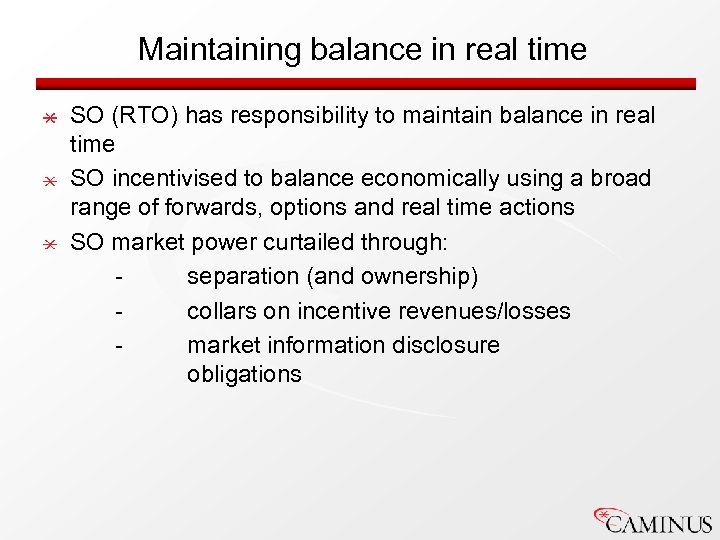 Maintaining balance in real time

SO (RTO) has responsibility to maintain balance in real time

SO incentivised to balance economically using a broad range of forwards, options and real time actions

SO market power curtailed through:

- separation (and ownership)
- collars on incentive revenues/losses
- market information disclosure obligations

CAMINUS